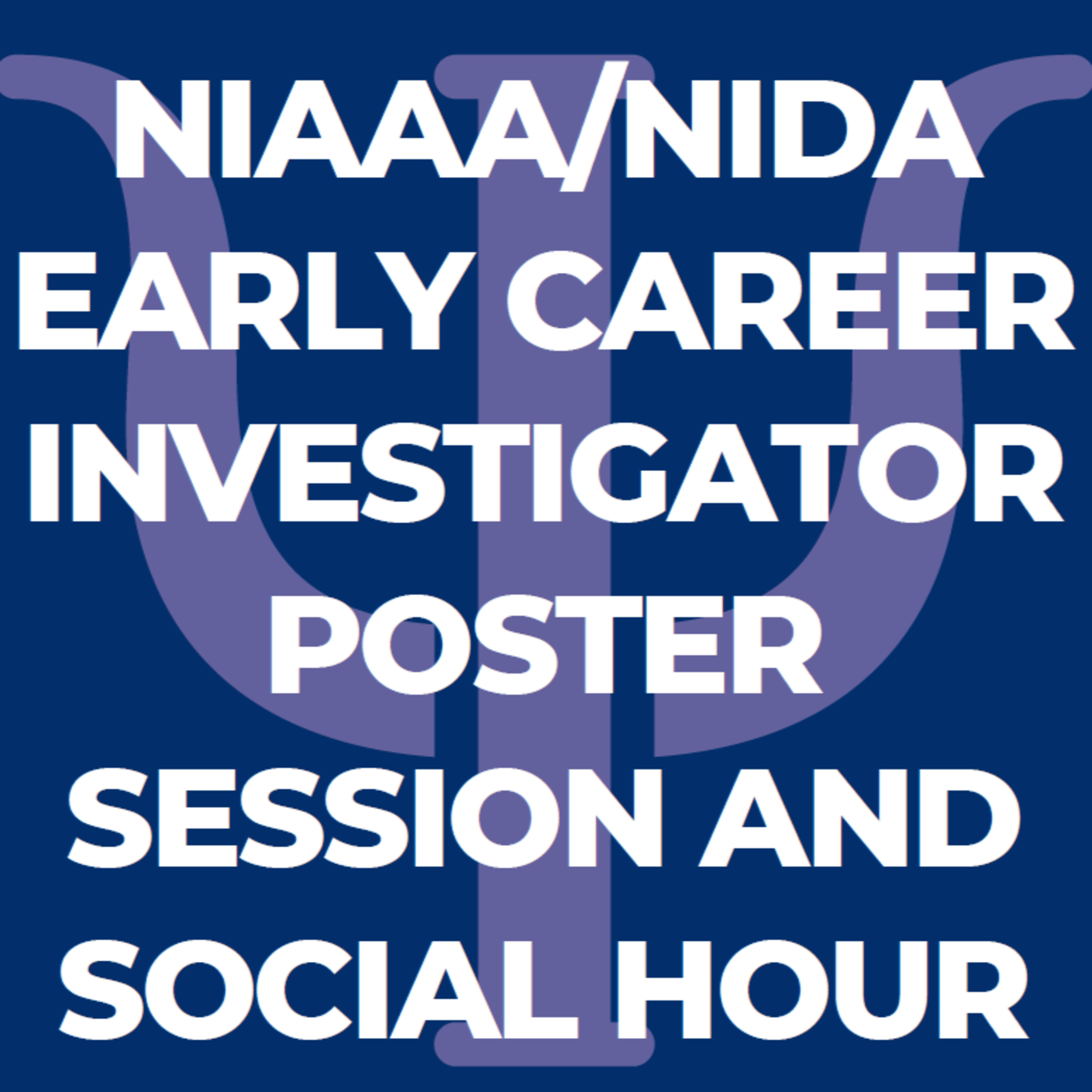 NIAAA/NIDA EARLY CAREER INVESTIGATOR POSTER SESSION AND SOCIAL HOUR